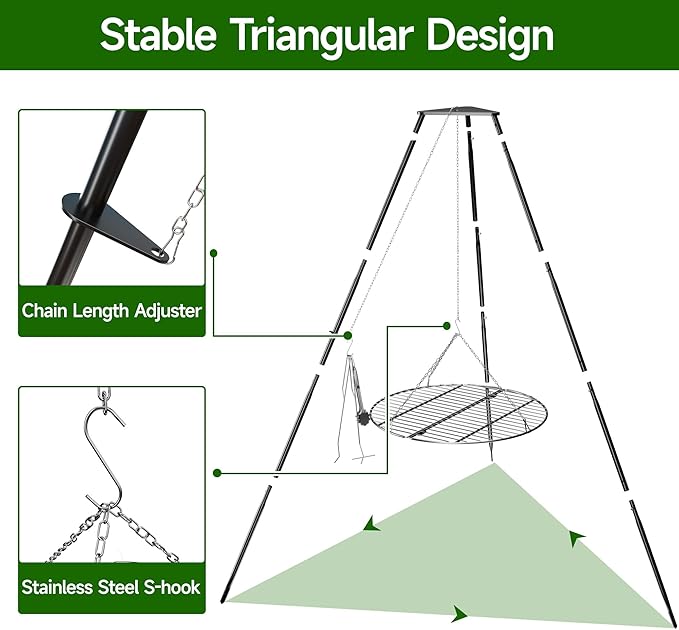 Stable Triangular Design

Chain Length Adjuster

Stainless Steel S-hook